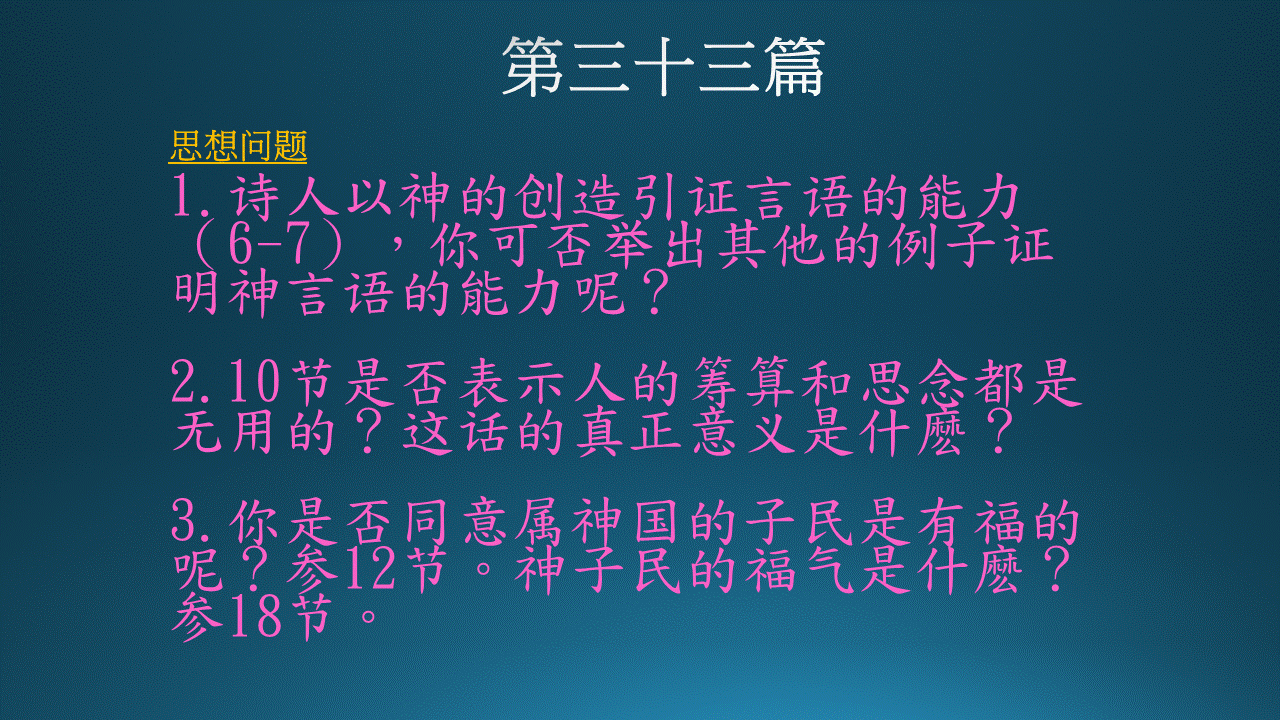 第三十三篇

思想问题

1.诗人以神的创造引证言语的能力（6-7），你可否举出其他的例子证明神言语的能力呢？

2.10节是否表示人的筹算和思念都是无用的？这话的真正意义是什麽？

3.你是否同意属神国的子民是有福的呢？参12节。神子民的福气是什麽？参18节。